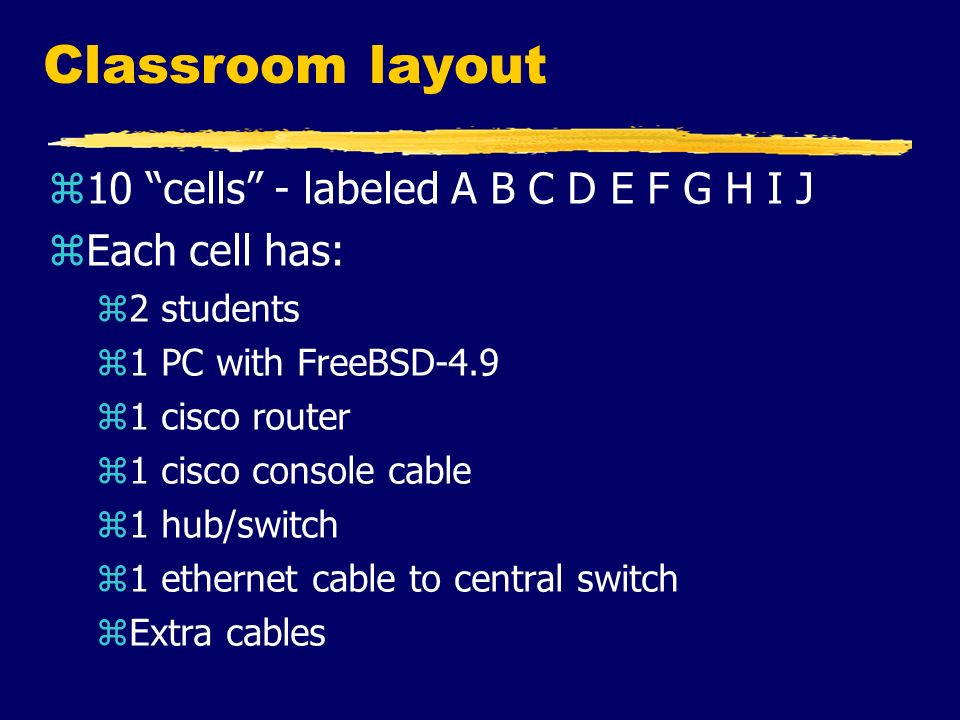 Classroom layout

⌘10 “cells” - labeled A B C D E F G H I J
⌘Each cell has:
⌘2 students
⌘1 PC with FreeBSD-4.9
⌘1 cisco router
⌘1 cisco console cable
⌘1 hub/switch
⌘1 ethernet cable to central switch
⌘Extra cables